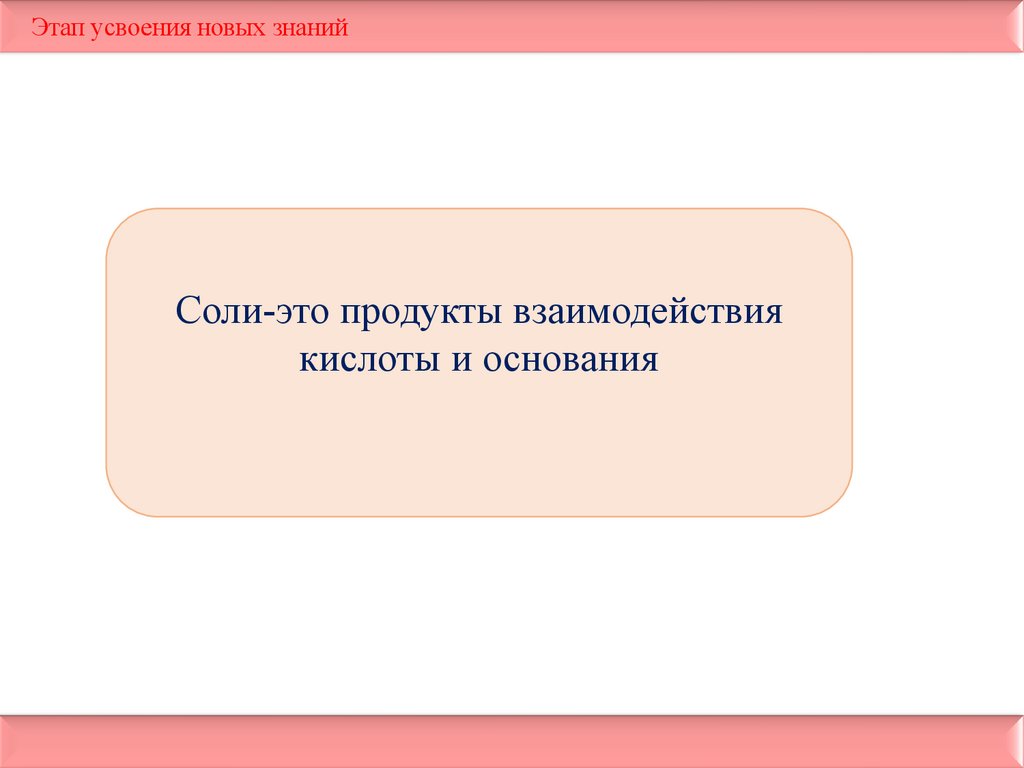 Этап усвоения новых знаний

Соли-это продукты взаимодействия кислоты и основания